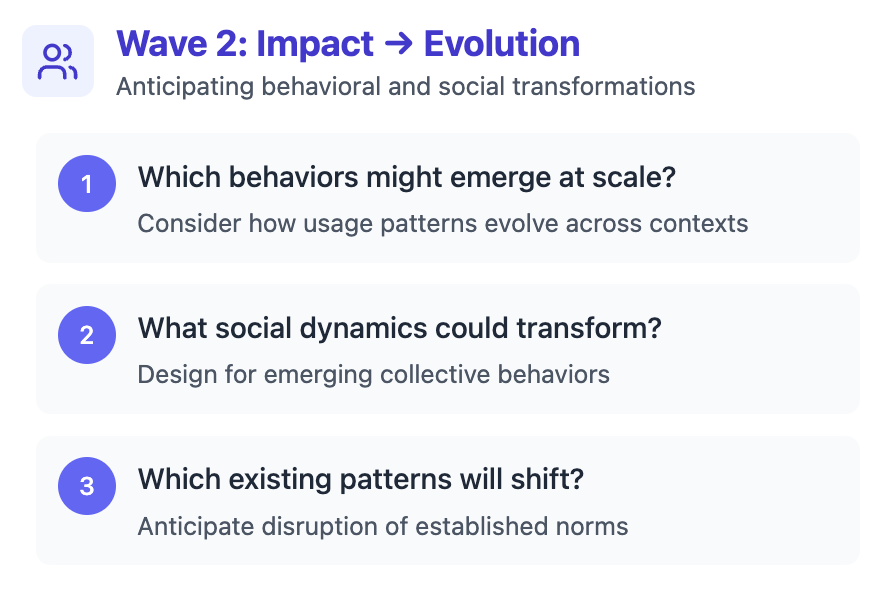 Wave 2: Impact → Evolution

Anticipating behavioral and social transformations

1 Which behaviors might emerge at scale?

Consider how usage patterns evolve across contexts

2 What social dynamics could transform?

Design for emerging collective behaviors

3 Which existing patterns will shift?

Anticipate disruption of established norms